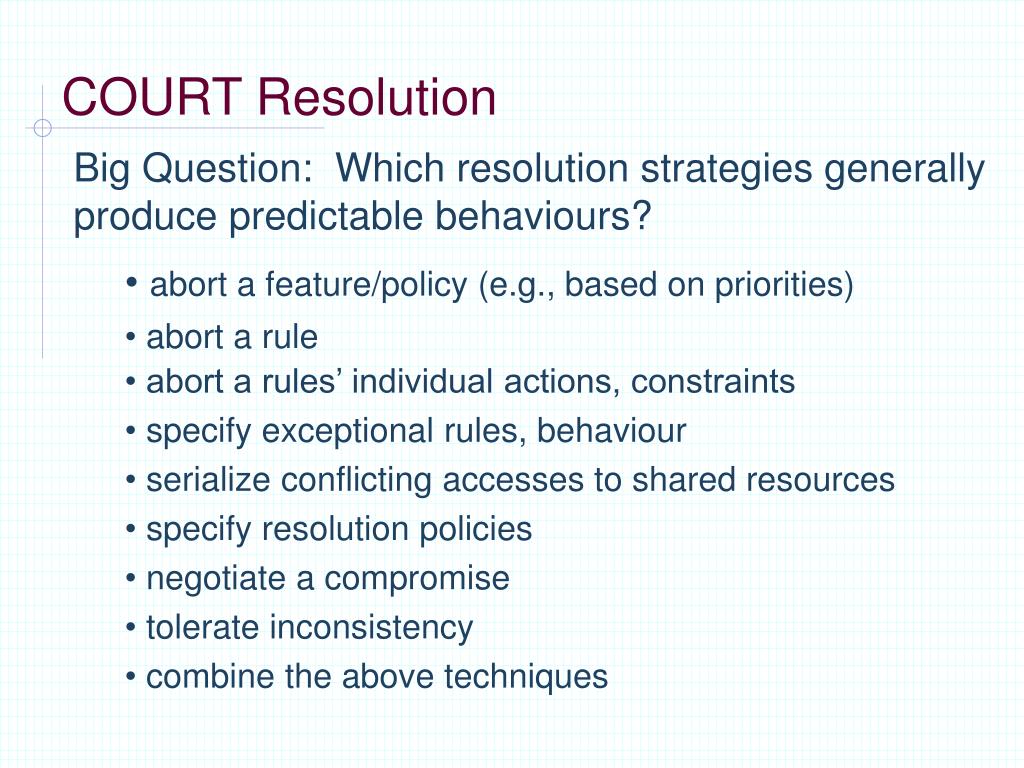 COURT Resolution

Big Question: Which resolution strategies generally produce predictable behaviours?

• abort a feature/policy (e.g., based on priorities)
• abort a rule
• abort a rules’ individual actions, constraints
• specify exceptional rules, behaviour
• serialize conflicting accesses to shared resources
• specify resolution policies
• negotiate a compromise
• tolerate inconsistency
• combine the above techniques